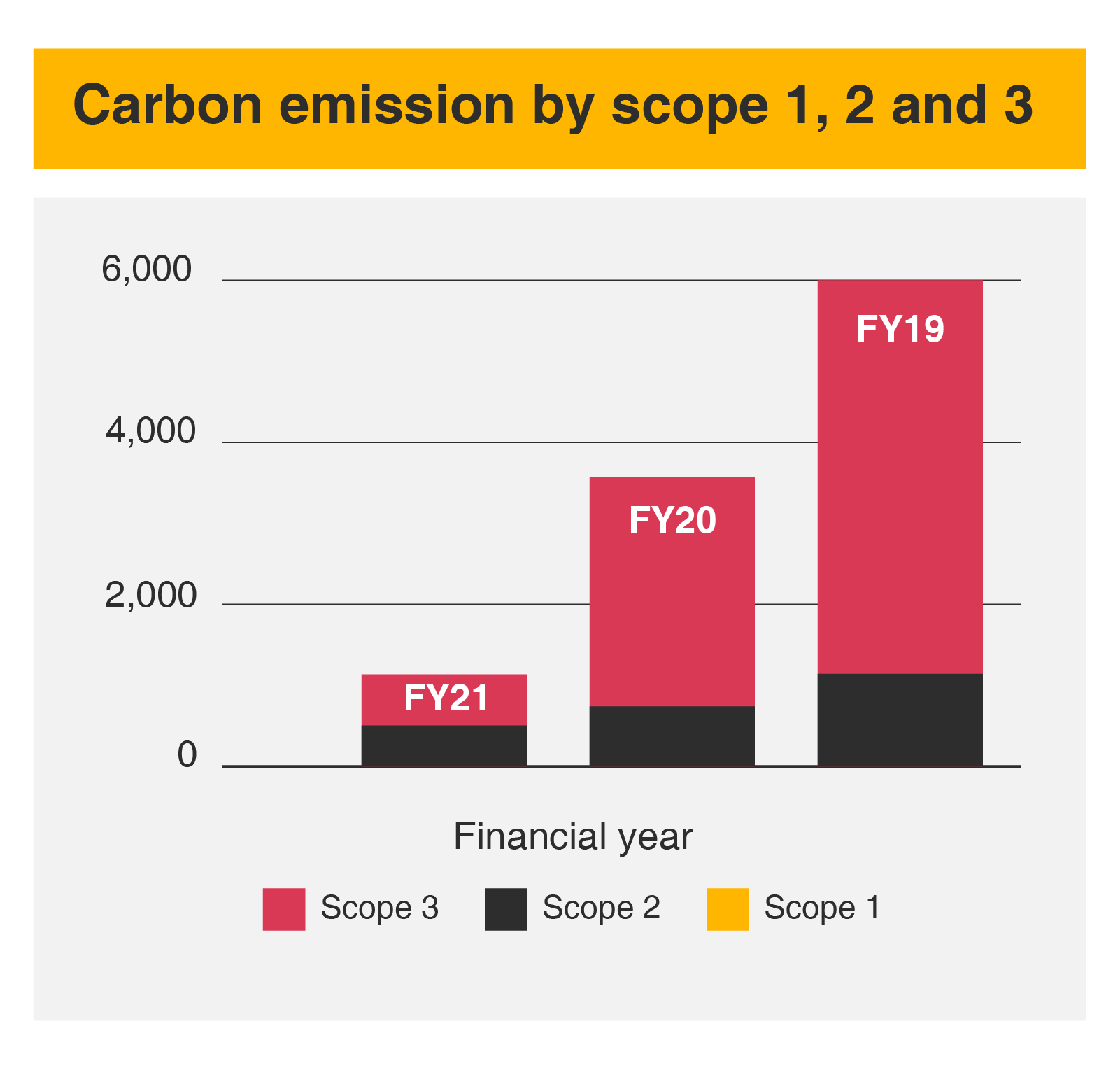 Carbon emission by scope 1, 2 and 3

6,000

4,000

2,000

0

FY21

FY20

FY19

Financial year

Scope 3 Scope 2 Scope 1